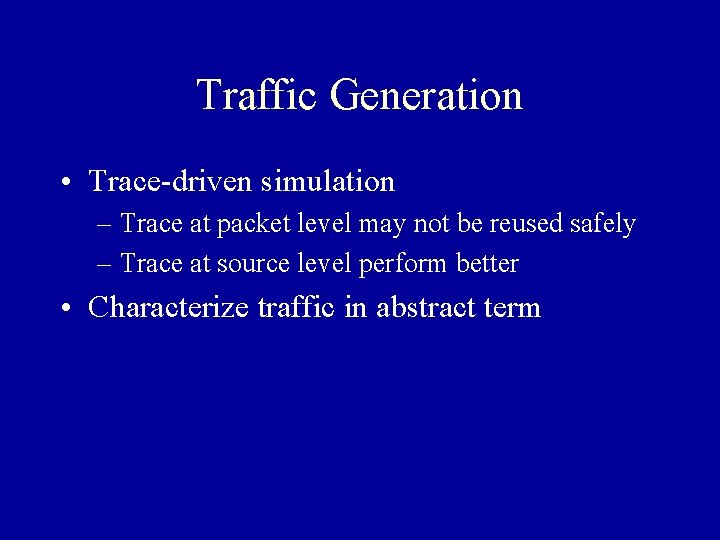 Traffic Generation

• Trace-driven simulation
– Trace at packet level may not be reused safely
– Trace at source level perform better
• Characterize traffic in abstract term